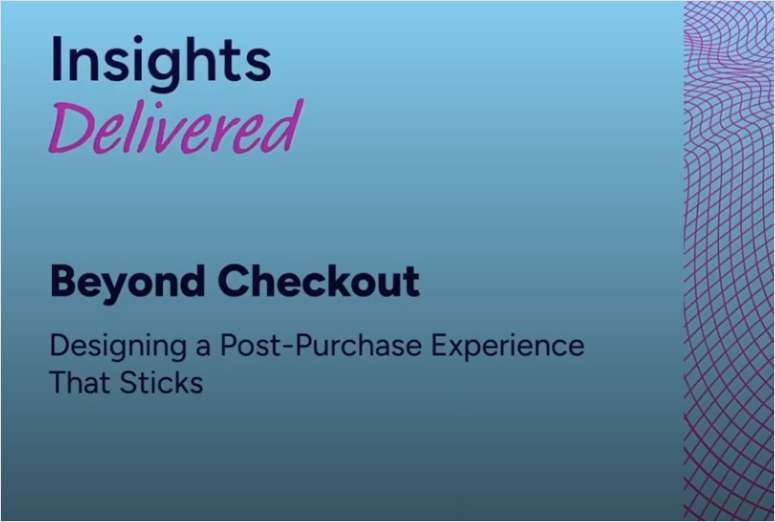 Insights
Delivered

Beyond Checkout

Designing a Post-Purchase Experience That Sticks